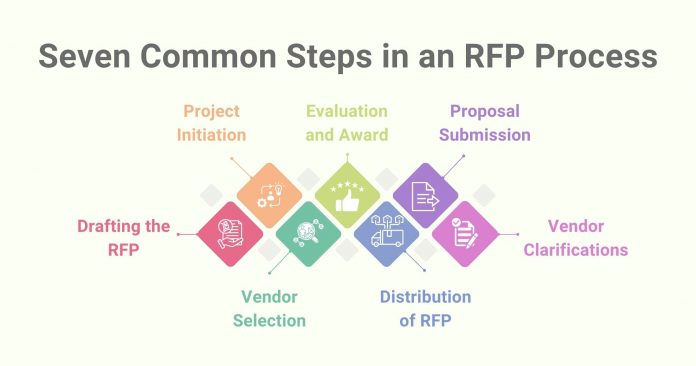 Seven Common Steps in an RFP Process

Project Initiation

Evaluation and Award

Proposal Submission

Drafting the RFP

Vendor Clarifications

Vendor Selection

Distribution of RFP